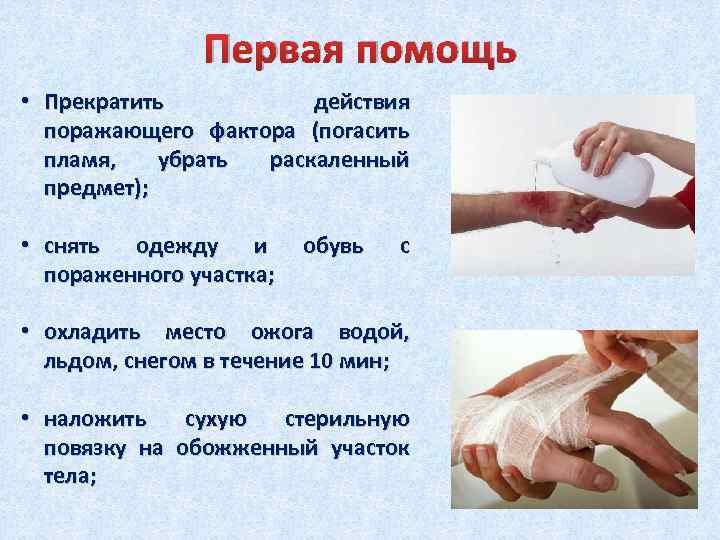 Первая помощь

• Прекратить действия поражающего фактора (погасить пламя, убрать раскаленный предмет);

• снять одежду и обувь с пораженного участка;

• охладить место ожога водой, льдом, снегом в течение 10 мин;

• наложить сухую стерильную повязку на обожженный участок тела;